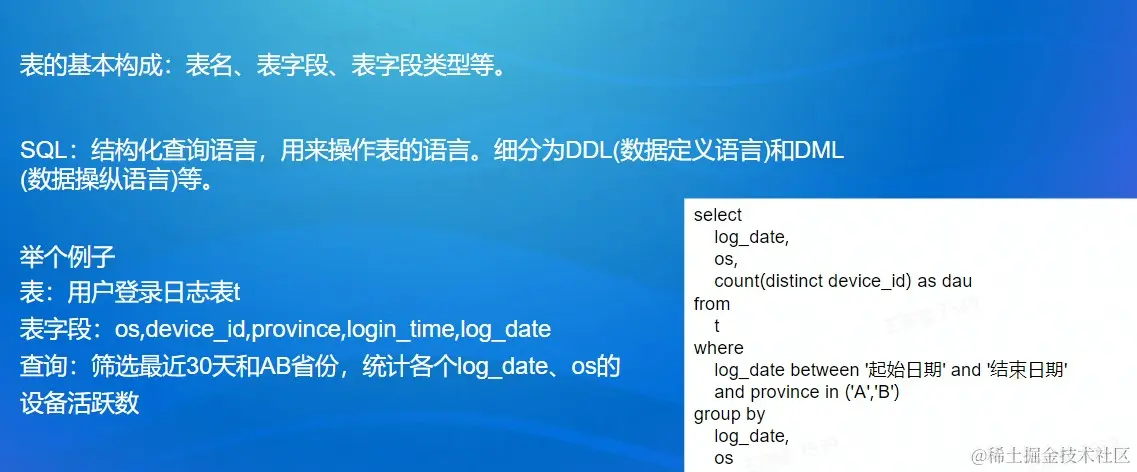 表的基本构成：表名、表字段、表字段类型等。

SQL：结构化查询语言，用来操作表的语言。细分为DDL(数据定义语言)和DML(数据操纵语言)等。

举个例子
表：用户登录日志表t
表字段：os,device_id,province,login_time,log_date
查询：筛选最近30天和AB省份，统计各个log_date、os的设备活跃数

select
log_date,
os,
count(distinct device_id) as dau
from
t
where
log_date between '起始日期' and '结束日期'
and province in ('A','B')
group by
log_date,
os

@稀土掘金技术社区